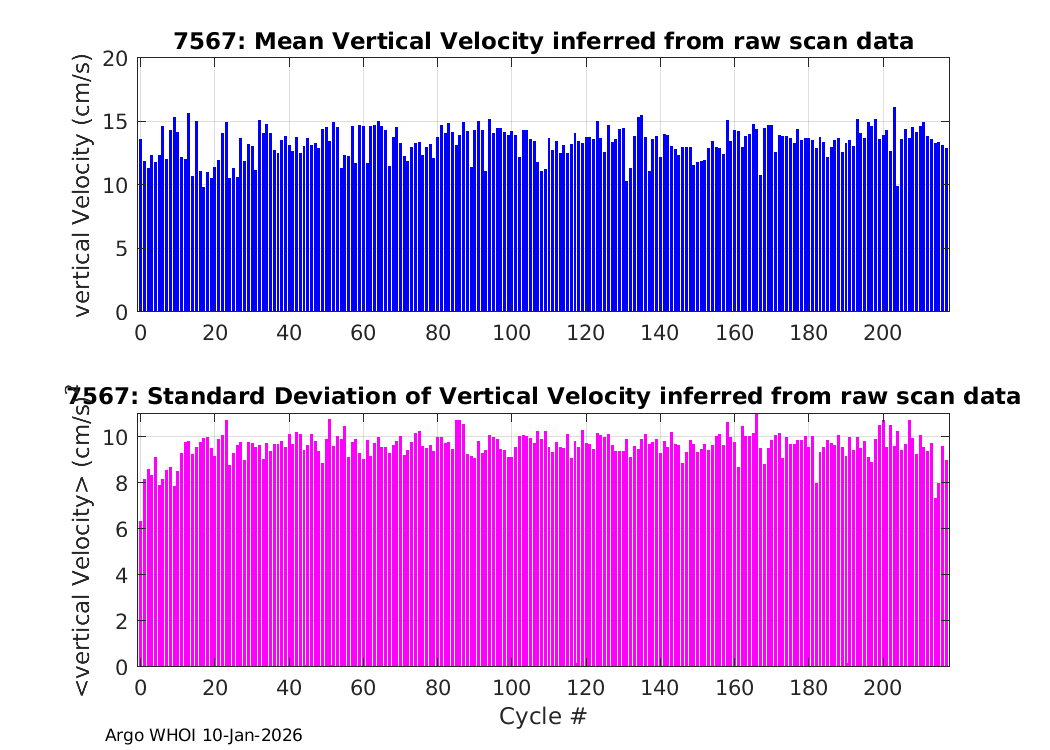 7567: Mean Vertical Velocity inferred from raw scan data

vertical Velocity (cm/s)

20
15
10
5
0

0 20 40 60 80 100 120 140 160 180 200

7567: Standard Deviation of Vertical Velocity inferred from raw scan data

<vertical Velocity> (cm/s)

10
8
6
4
2
0

0 20 40 60 80 100 120 140 160 180 200

Cycle #

Argo WHOI 10-Jan-2026